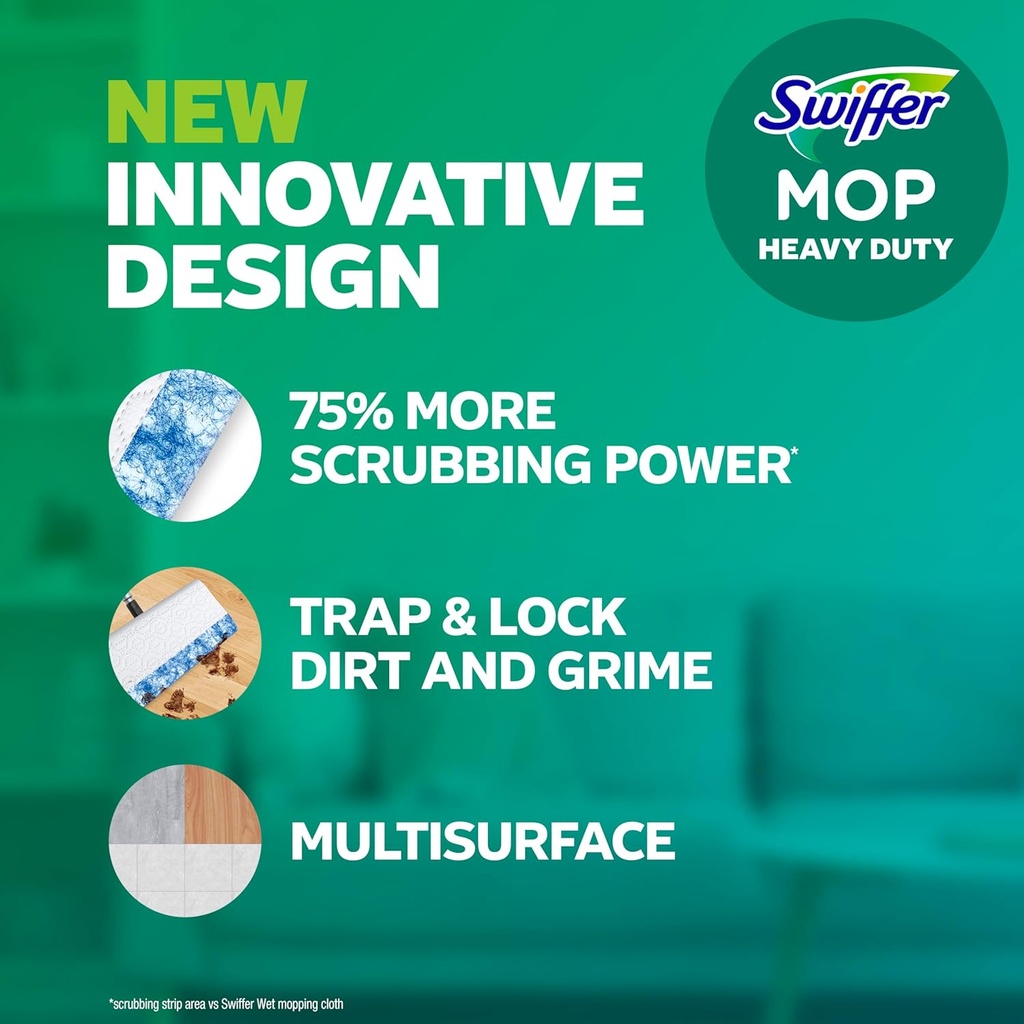 NEW
INNOVATIVE
DESIGN

Swiffer
MOP
HEAVY DUTY

75% MORE SCRUBBING POWER*

TRAP & LOCK DIRT AND GRIME

MULTISURFACE

*scrubbing strip area vs Swiffer Wet mopping cloth